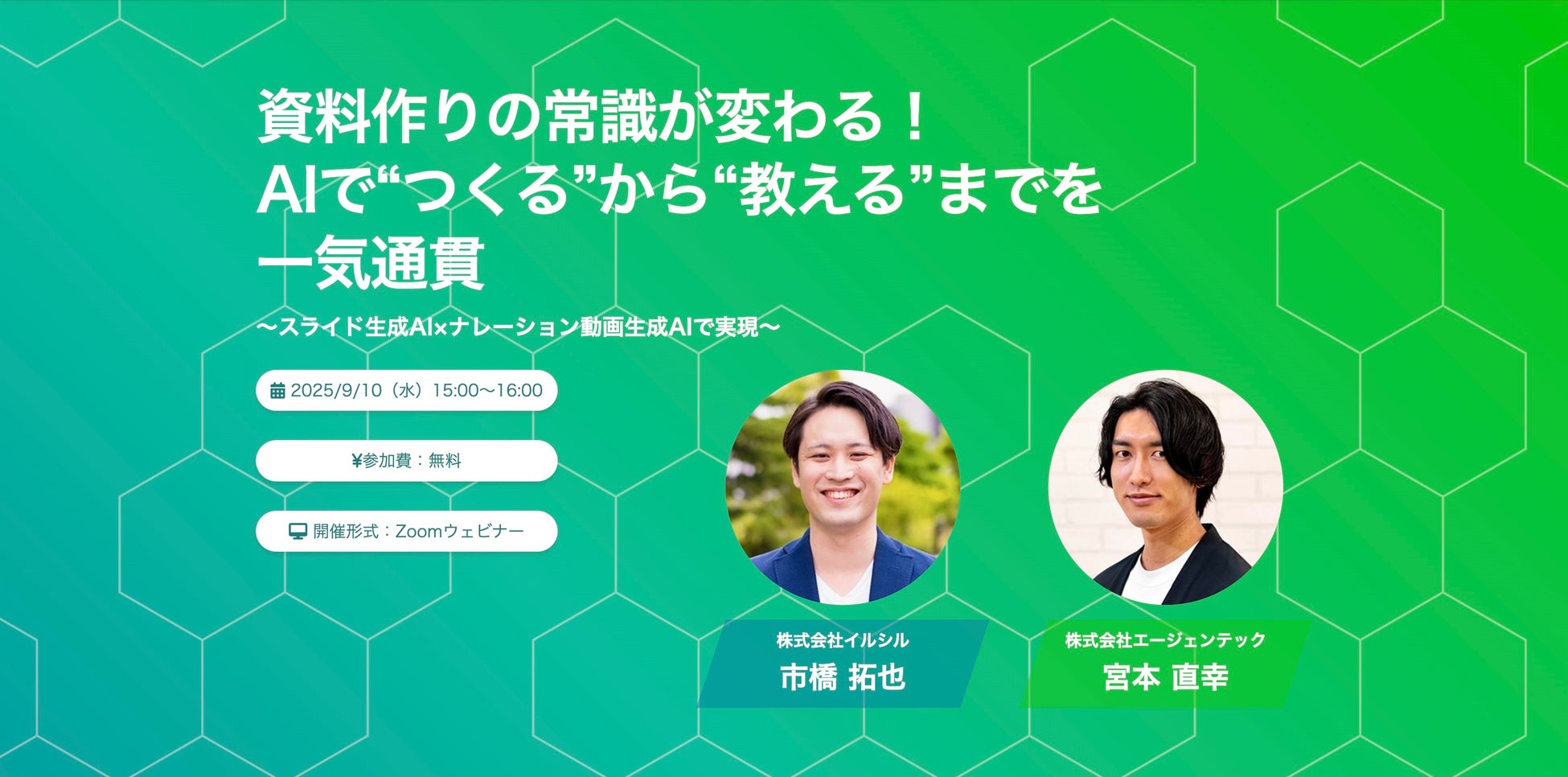 資料作りの常識が変わる！
AIで“つくる”から“教える”までを
一気通貫

〜スライド生成AI×ナレーション動画生成AIで実現〜

2025/9/10（水）15:00〜16:00

¥参加費：無料

開催形式：Zoomウェビナー

株式会社イルシル
市橋 拓也

株式会社エージェンテック
宮本 直幸